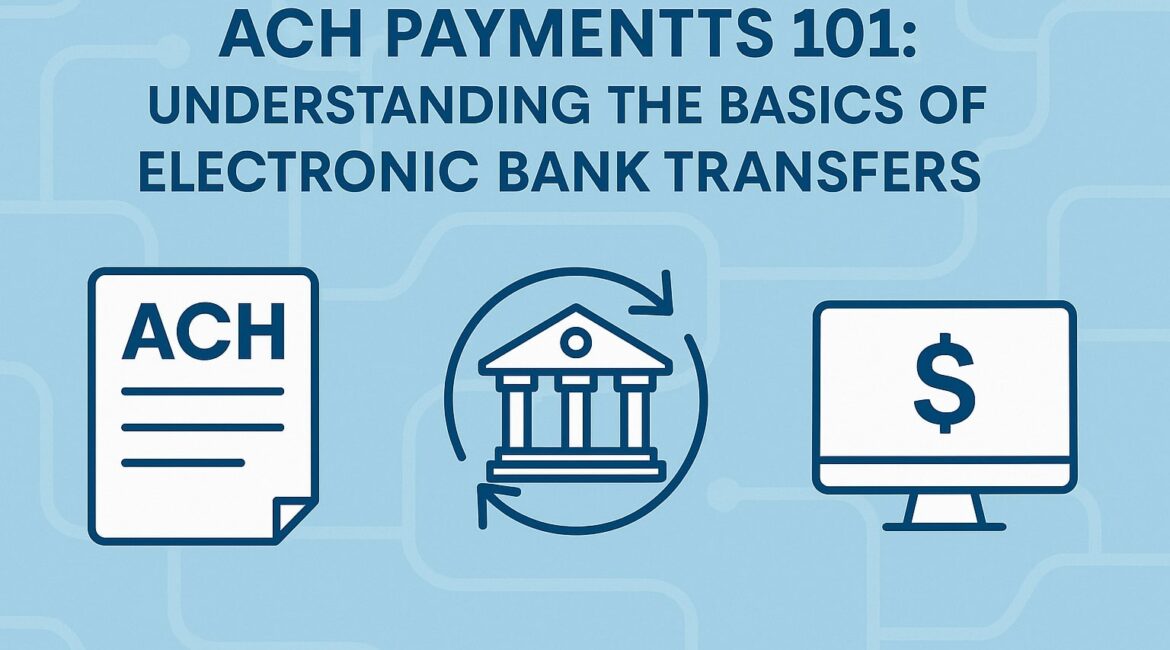 ACH PAYMENTTS 101:
UNDERSTANDING THE BASICS OF ELECTRONIC BANK TRANSFERS

ACH

$